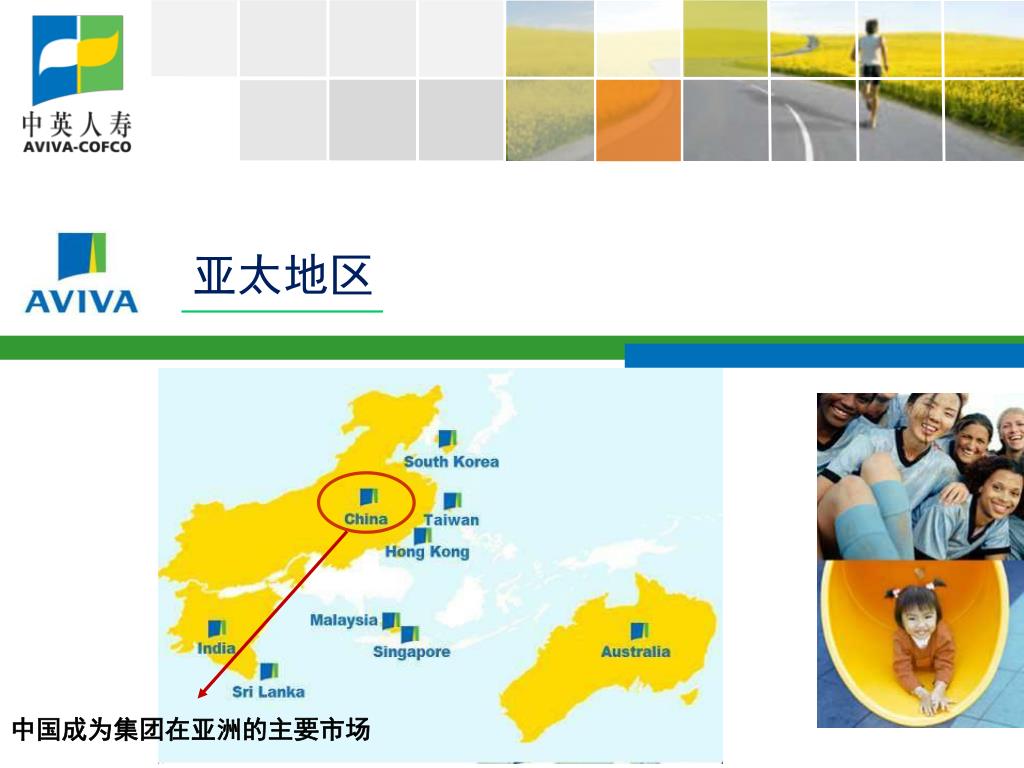 中英人寿
AVIVA-COFCO

AVIVA

亚太地区

South Korea

China

Taiwan

Hong Kong

Malaysia

Singapore

India

Sri Lanka

Australia

中国成为集团在亚洲的主要市场